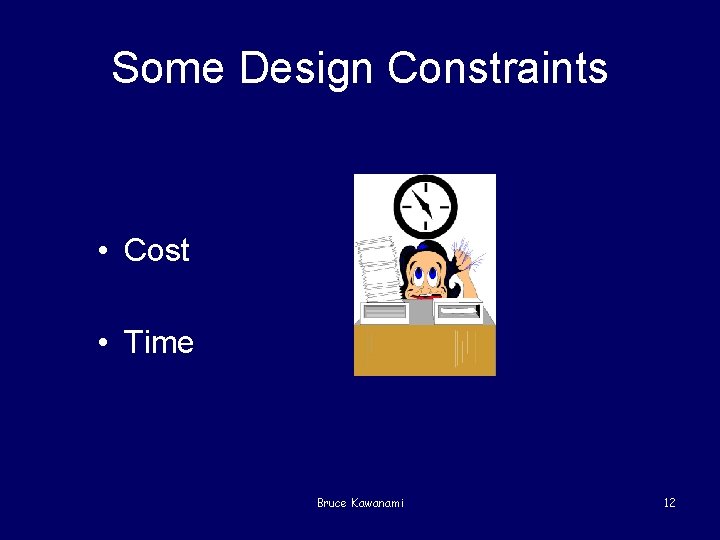 Some Design Constraints

• Cost

• Time

Bruce Kawanami

12